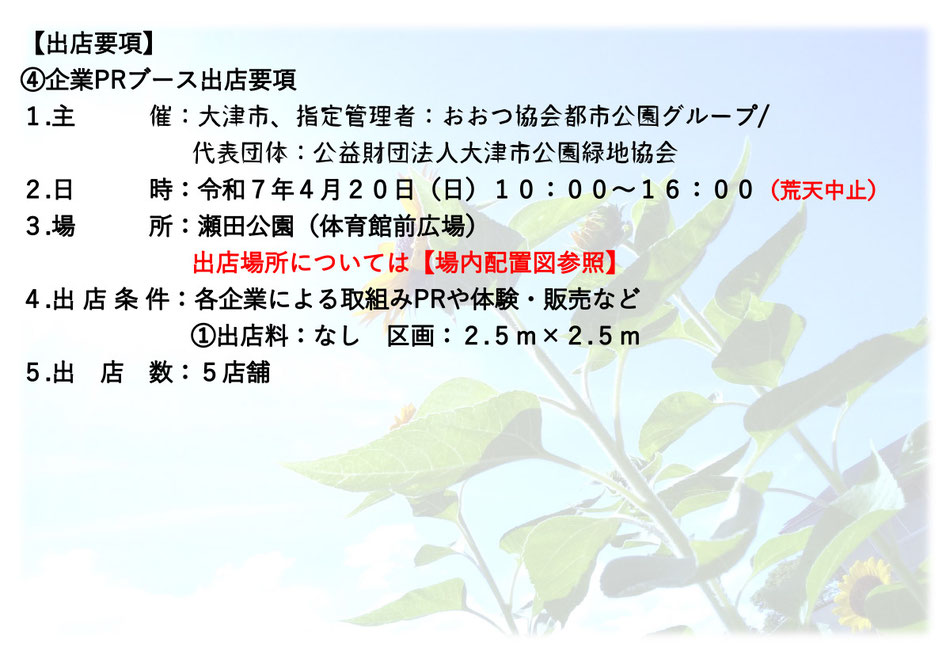 【出店要項】
④企業PRブース出店要項
1.主　　催：大津市、指定管理者：おおつ協会都市公園グループ/
代表団体：公益財団法人大津市公園緑地協会
2.日　　時：令和７年４月２０日（日）１０：００～１６：００（荒天中止）
3.場　　所：瀬田公園（体育館前広場）
出店場所については【場内配置図参照】
4.出店条件：各企業による取組みPRや体験・販売など
①出店料：なし　区画：２.５ｍ×２.５ｍ
5.出　店　数：５店舗